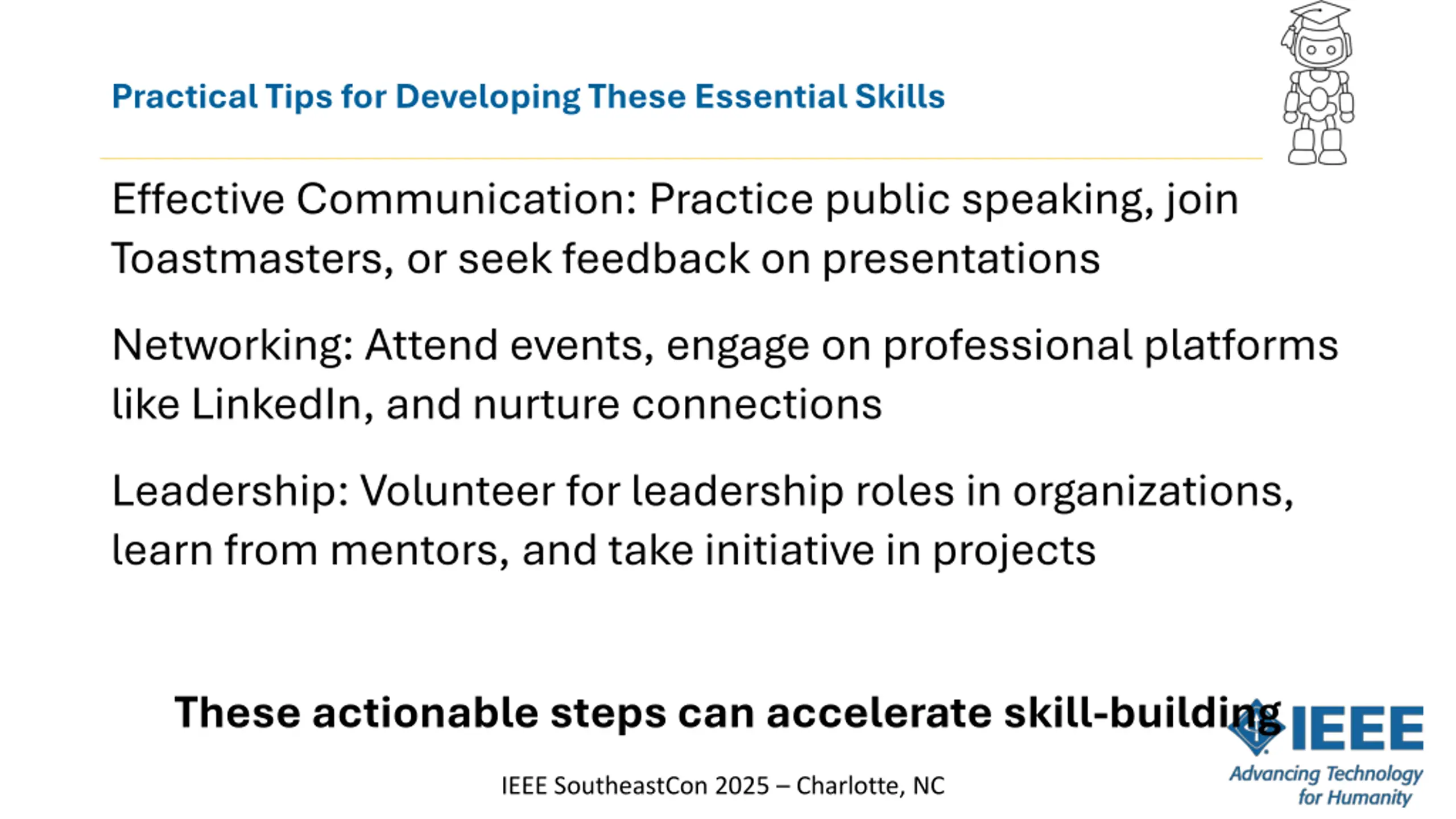 Practical Tips for Developing These Essential Skills

Effective Communication: Practice public speaking, join Toastmasters, or seek feedback on presentations

Networking: Attend events, engage on professional platforms like LinkedIn, and nurture connections

Leadership: Volunteer for leadership roles in organizations, learn from mentors, and take initiative in projects

These actionable steps can accelerate skill-building

IEEE SoutheastCon 2025 – Charlotte, NC

IEEE
Advancing Technology for Humanity